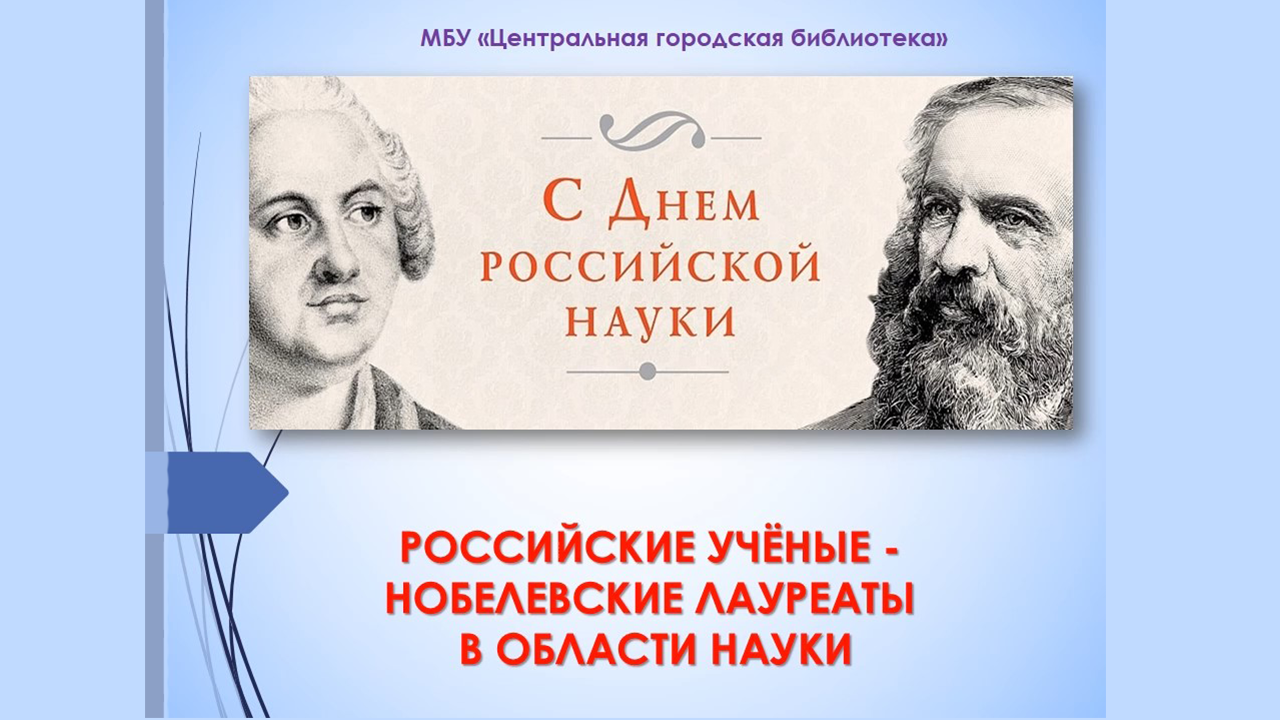 МБУ «Центральная городская библиотека»

С Днем российской науки

РОССИЙСКИЕ УЧЁНЫЕ - НОБЕЛЕВСКИЕ ЛАУРЕАТЫ В ОБЛАСТИ НАУКИ